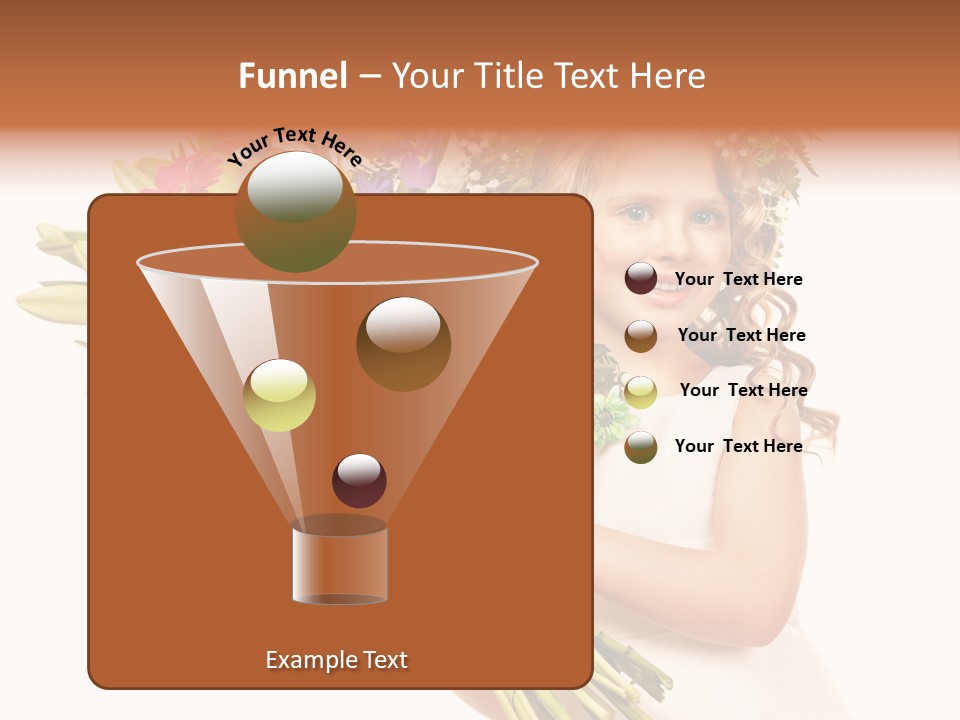 Funnel – Your Title Text Here

Your Text Here

Your Text Here

Your Text Here

Your Text Here

Your Text Here

Example Text